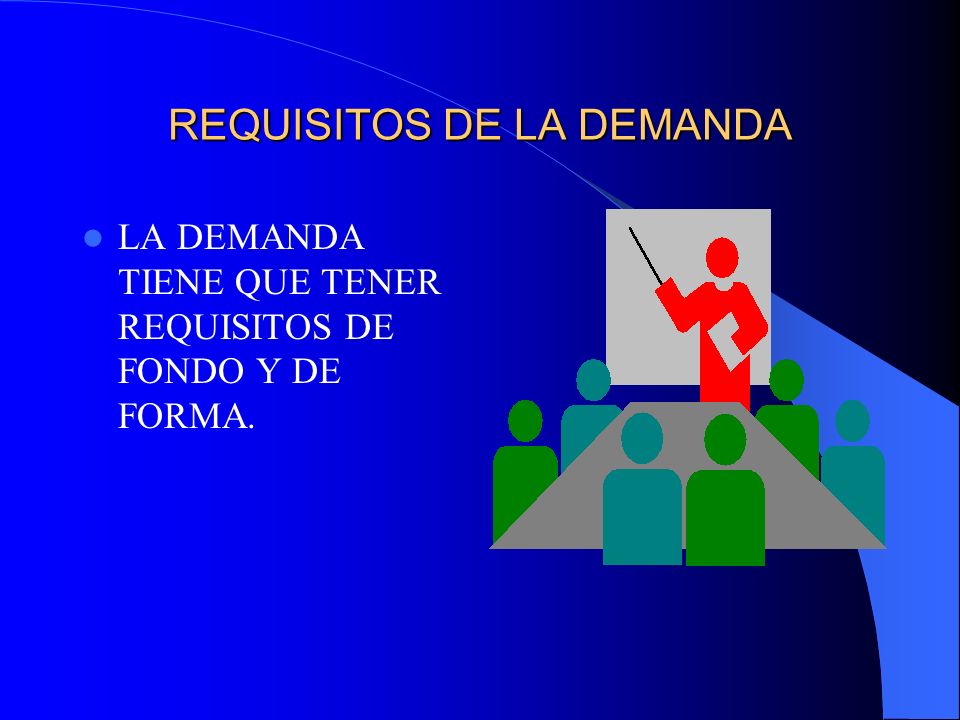 REQUISITOS DE LA DEMANDA

LA DEMANDA TIENE QUE TENER REQUISITOS DE FONDO Y DE FORMA.